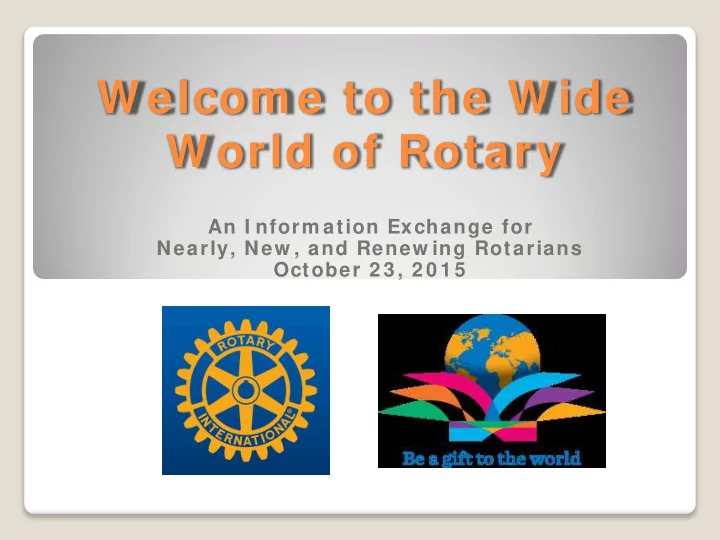 Welcome to the Wide World of Rotary

An Information Exchange for
Nearly, New, and Renewing Rotarians
October 23, 2015

ROTARY INTERNATIONAL

Be a gift to the world